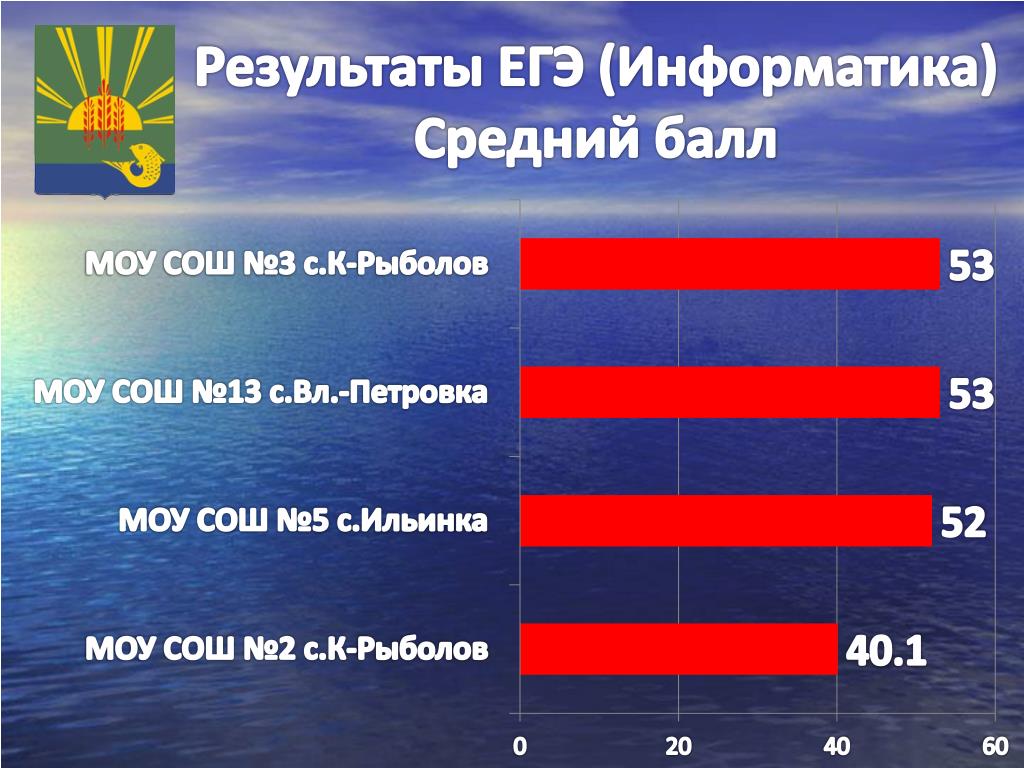 Результаты ЕГЭ (Информатика)
Средний балл

МОУ СОШ №3 с.К-Рыболов 53

МОУ СОШ №13 с.Вл.-Петровка 53

МОУ СОШ №5 с.Ильинка 52

МОУ СОШ №2 с.К-Рыболов 40.1

0 20 40 60